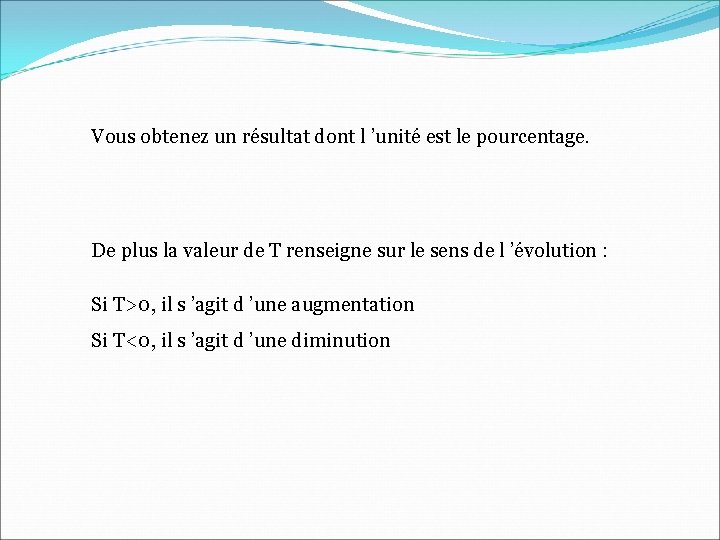 Vous obtenez un résultat dont l ’unité est le pourcentage.

De plus la valeur de T renseigne sur le sens de l ’évolution :

Si T>0, il s ’agit d ’une augmentation

Si T<0, il s ’agit d ’une diminution